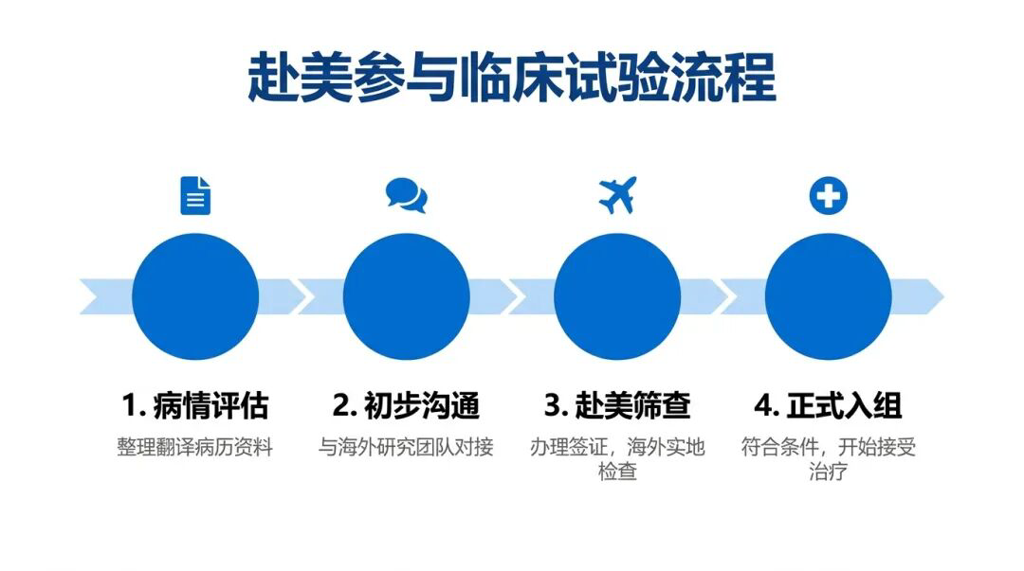 赴美参与临床试验流程

1. 病情评估
整理翻译病历资料

2. 初步沟通
与海外研究团队对接

3. 赴美筛查
办理签证，海外实地检查

4. 正式入组
符合条件，开始接受治疗